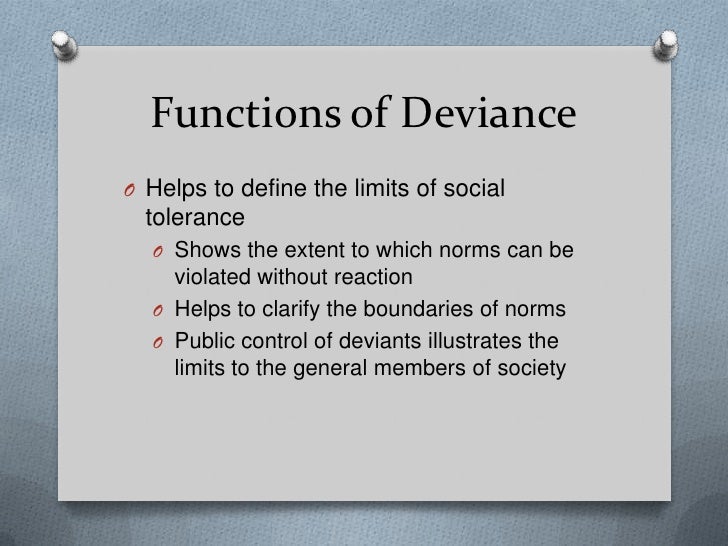 Functions of Deviance

O Helps to define the limits of social tolerance
 O Shows the extent to which norms can be violated without reaction
 O Helps to clarify the boundaries of norms
 O Public control of deviants illustrates the limits to the general members of society